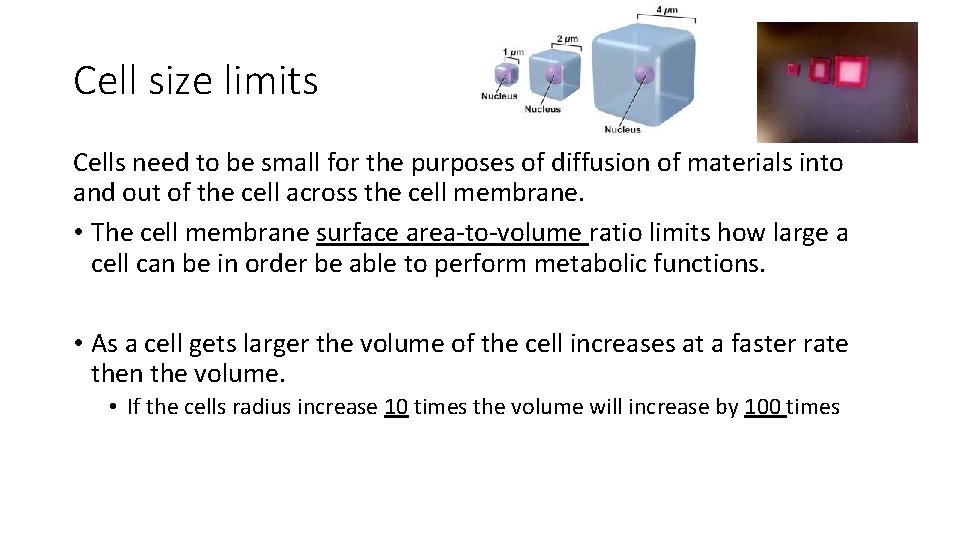 Cell size limits

1 μm
2 μm
4 μm
Nucleus
Nucleus
Nucleus

Cells need to be small for the purposes of diffusion of materials into and out of the cell across the cell membrane.

• The cell membrane surface area-to-volume ratio limits how large a cell can be in order be able to perform metabolic functions.

• As a cell gets larger the volume of the cell increases at a faster rate then the volume.
  • If the cells radius increase 10 times the volume will increase by 100 times